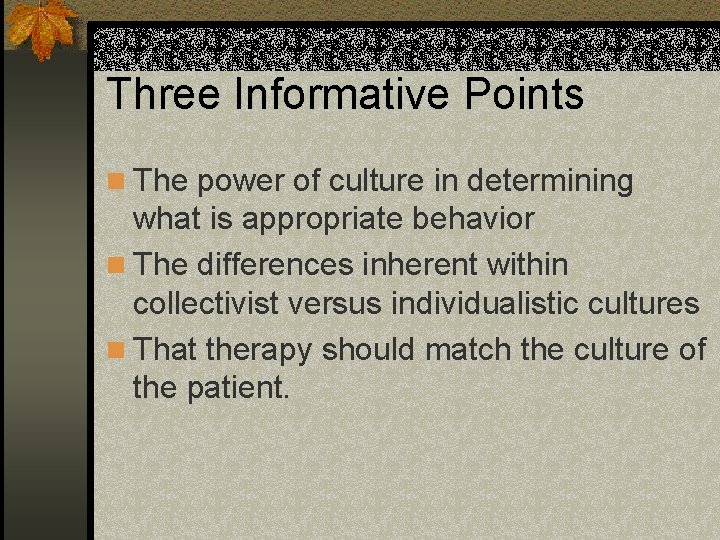 Three Informative Points

The power of culture in determining what is appropriate behavior

The differences inherent within collectivist versus individualistic cultures

That therapy should match the culture of the patient.